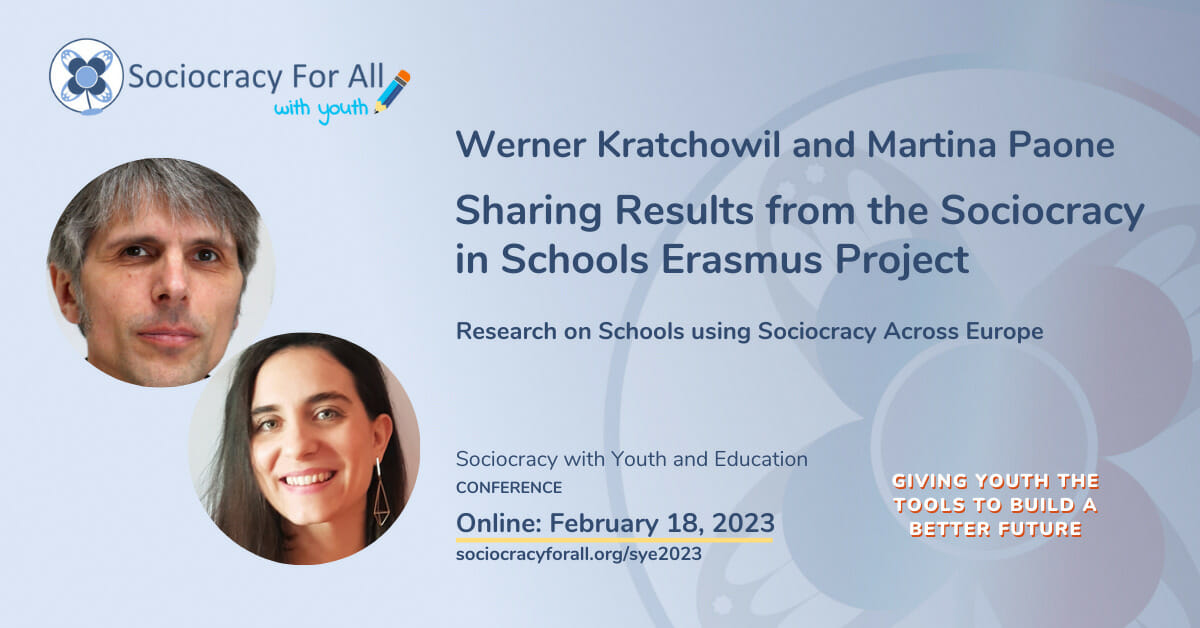 Sociocracy For All
with youth

Werner Kratchowil and Martina Paone

Sharing Results from the Sociocracy in Schools Erasmus Project

Research on Schools using Sociocracy Across Europe

Sociocracy with Youth and Education
CONFERENCE

Online: February 18, 2023
sociocracyforall.org/sye2023

GIVING YOUTH THE TOOLS TO BUILD A BETTER FUTURE